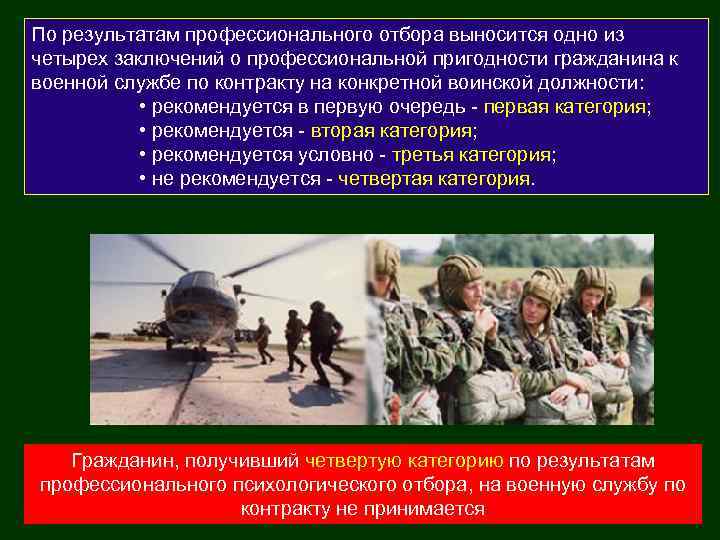 По результатам профессионального отбора выносится одно из четырех заключений о профессиональной пригодности гражданина к военной службе по контракту на конкретной воинской должности:

• рекомендуется в первую очередь - первая категория;
• рекомендуется - вторая категория;
• рекомендуется условно - третья категория;
• не рекомендуется - четвертая категория.

Гражданин, получивший четвертую категорию по результатам профессионального психологического отбора, на военную службу по контракту не принимается